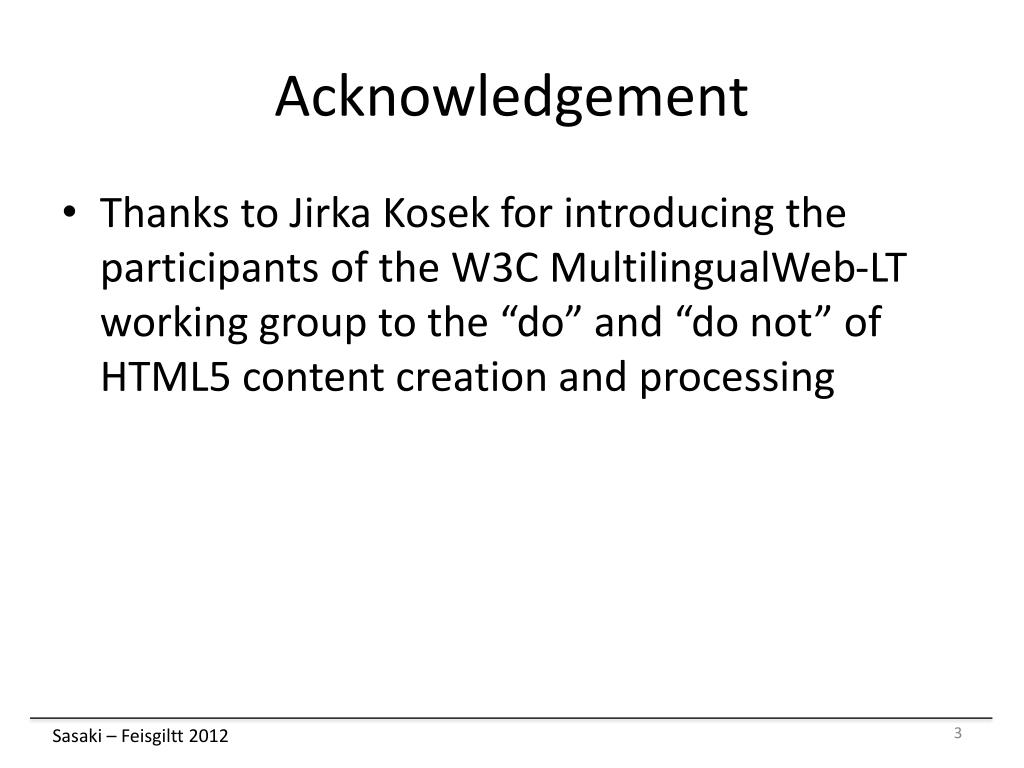 Acknowledgement

• Thanks to Jirka Kosek for introducing the participants of the W3C MultilingualWeb-LT working group to the “do” and “do not” of HTML5 content creation and processing

Sasaki – Feisgiltt 2012

3